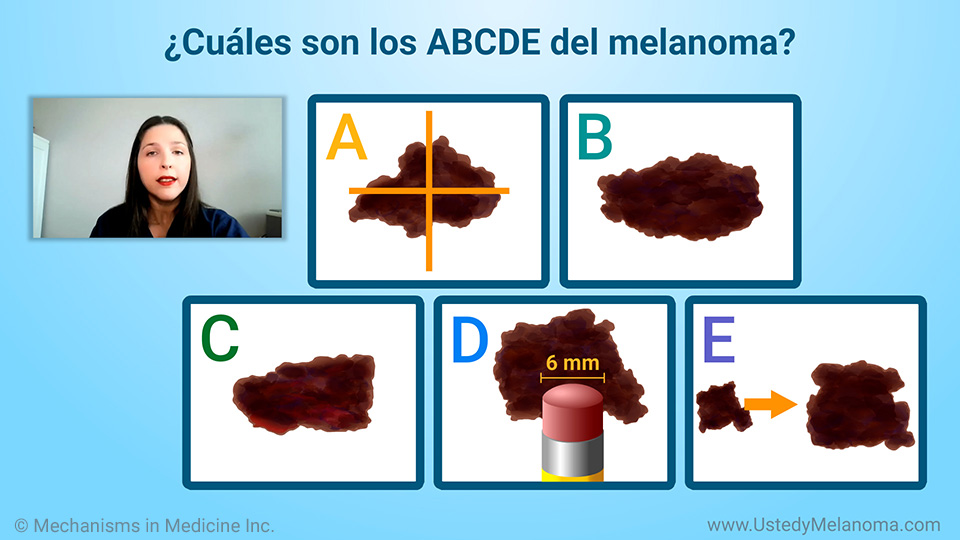 ¿Cuáles son los ABCDE del melanoma?

A

B

C

D

6 mm

E

© Mechanisms in Medicine Inc.

www.UstedyMelanoma.com